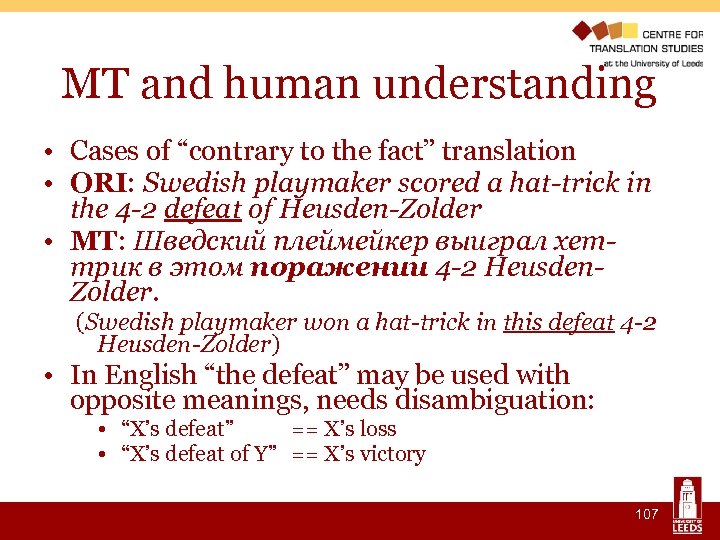 CENTRE FOR TRANSLATION STUDIES at the University of Leeds

MT and human understanding

• Cases of “contrary to the fact” translation
• ORI: Swedish playmaker scored a hat-trick in the 4-2 defeat of Heusden-Zolder
• MT: Шведский плеймейкер выиграл хет-трик в этом поражении 4-2 Heusden-Zolder.
(Swedish playmaker won a hat-trick in this defeat 4-2 Heusden-Zolder)
• In English “the defeat” may be used with opposite meanings, needs disambiguation:
• “X’s defeat” == X’s loss
• “X’s defeat of Y” == X’s victory

107

UNIVERSITY OF LEEDS